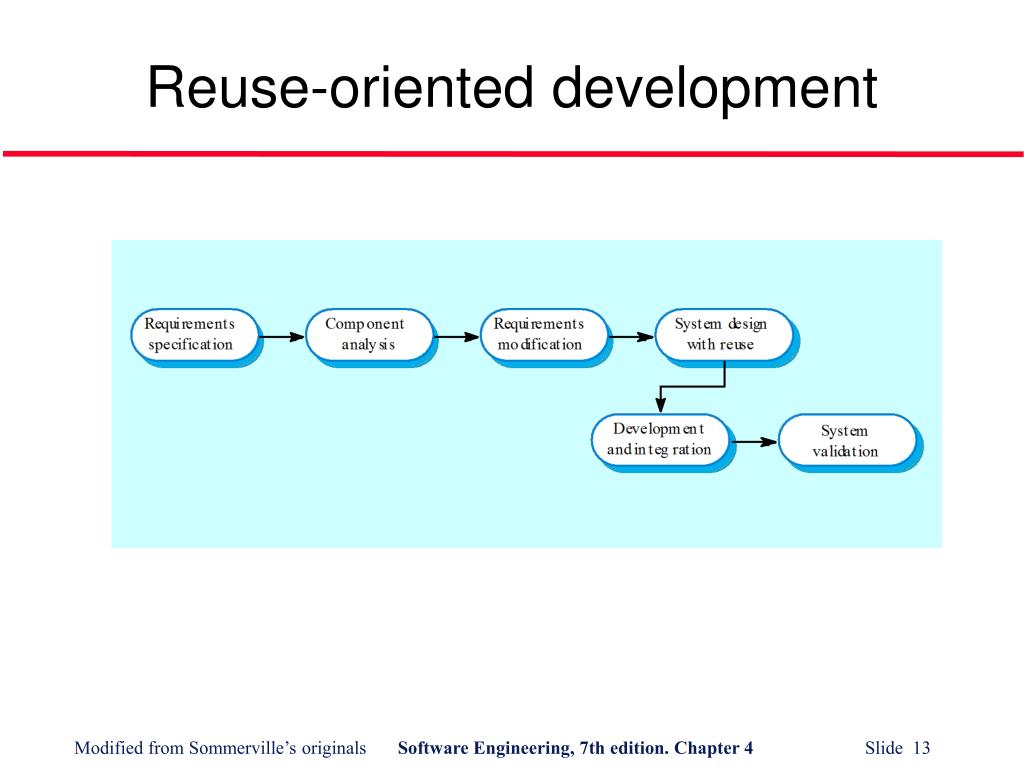 Reuse-oriented development

Requirements specification

Component analysis

Requirements modification

System design with reuse

Development and integration

System validation

Modified from Sommerville's originals

Software Engineering, 7th edition. Chapter 4

Slide 13